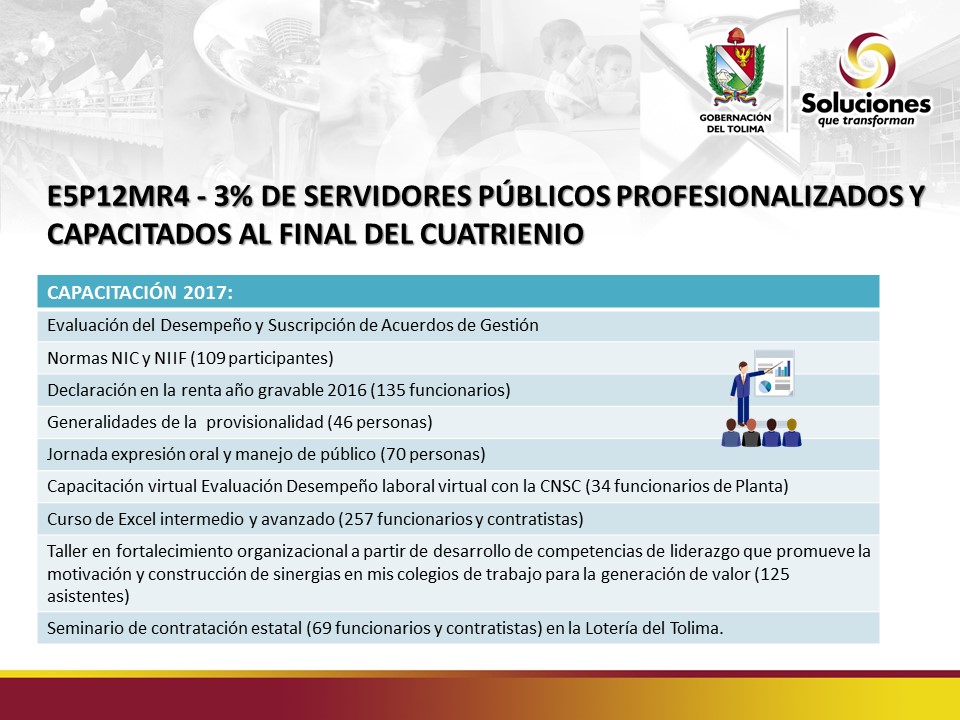 GOBERNACIÓN DEL TOLIMA

Soluciones que transforman

E5P12MR4 - 3% DE SERVIDORES PÚBLICOS PROFESIONALIZADOS Y CAPACITADOS AL FINAL DEL CUATRIENIO

| CAPACITACIÓN 2017: |
|---|
| Evaluación del Desempeño y Suscripción de Acuerdos de Gestión |
| Normas NIC y NIIF (109 participantes) |
| Declaración en la renta año gravable 2016 (135 funcionarios) |
| Generalidades de la provisionalidad (46 personas) |
| Jornada expresión oral y manejo de público (70 personas) |
| Capacitación virtual Evaluación Desempeño laboral virtual con la CNSC (34 funcionarios de Planta) |
| Curso de Excel intermedio y avanzado (257 funcionarios y contratistas) |
| Taller en fortalecimiento organizacional a partir de desarrollo de competencias de liderazgo que promueve la motivación y construcción de sinergias en mis colegios de trabajo para la generación de valor (125 asistentes) |
| Seminario de contratación estatal (69 funcionarios y contratistas) en la Lotería del Tolima. |